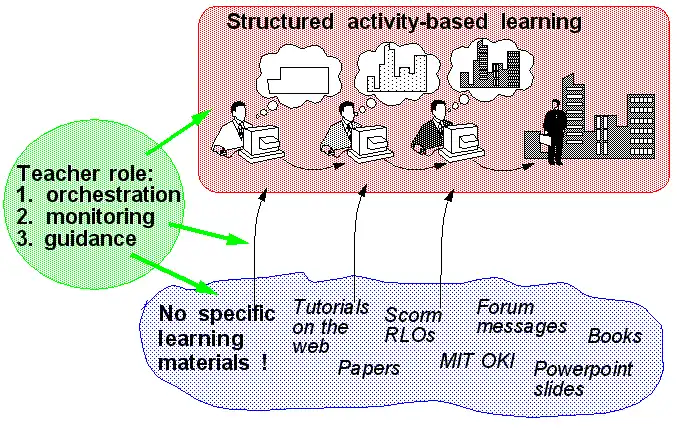 Structured activity-based learning

Teacher role:
1. orchestration
2. monitoring
3. guidance

No specific learning materials !

Tutorials on the web

Scorm RLOs

Forum messages

Books

Papers

MIT OKI

Powerpoint slides